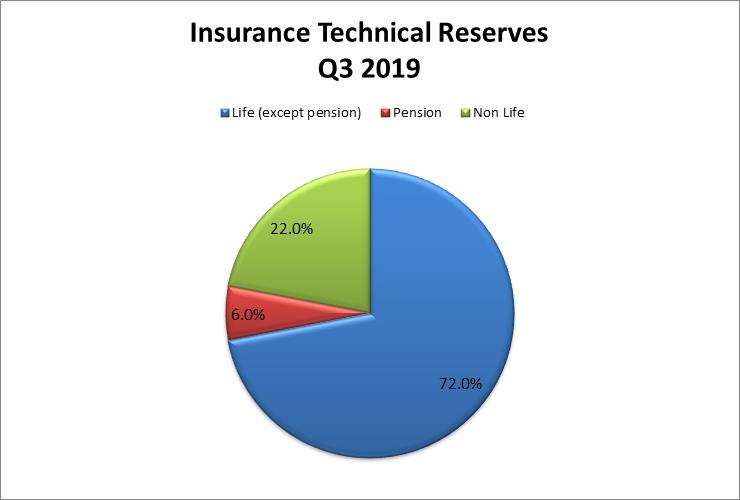 Insurance Technical Reserves
Q3 2019

Life (except pension) Pension Non Life

22.0%

6.0%

72.0%